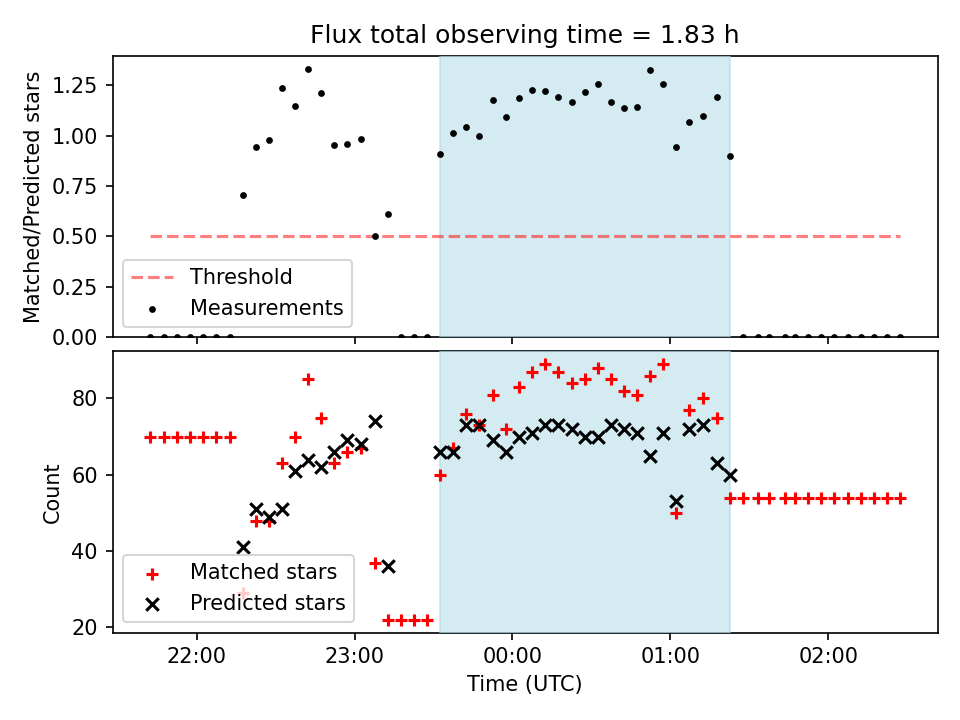 Flux total observing time = 1.83 h

Matched/Predicted stars

1.25
1.00
0.75
0.50
0.25
0.00

Threshold
Measurements

Count

80
60
40
20

Matched stars
Predicted stars

22:00
23:00
00:00
01:00
02:00

Time (UTC)